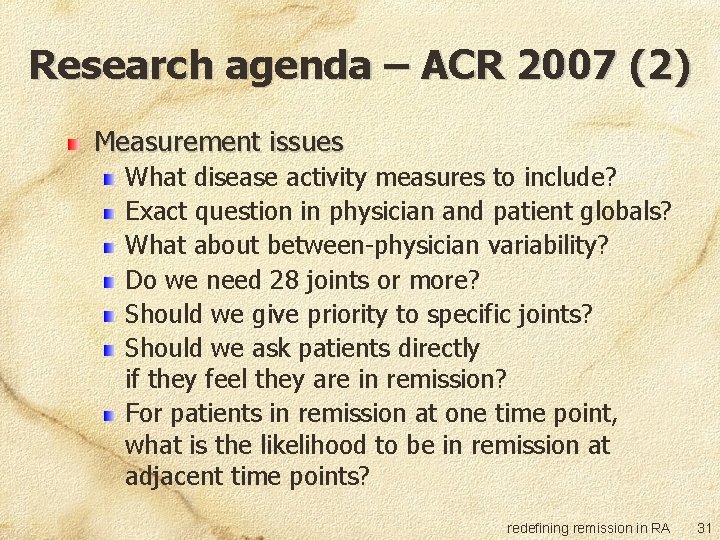 Research agenda – ACR 2007 (2)

Measurement issues

What disease activity measures to include?

Exact question in physician and patient globals?

What about between-physician variability?

Do we need 28 joints or more?

Should we give priority to specific joints?

Should we ask patients directly if they feel they are in remission?

For patients in remission at one time point, what is the likelihood to be in remission at adjacent time points?

redefining remission in RA 31